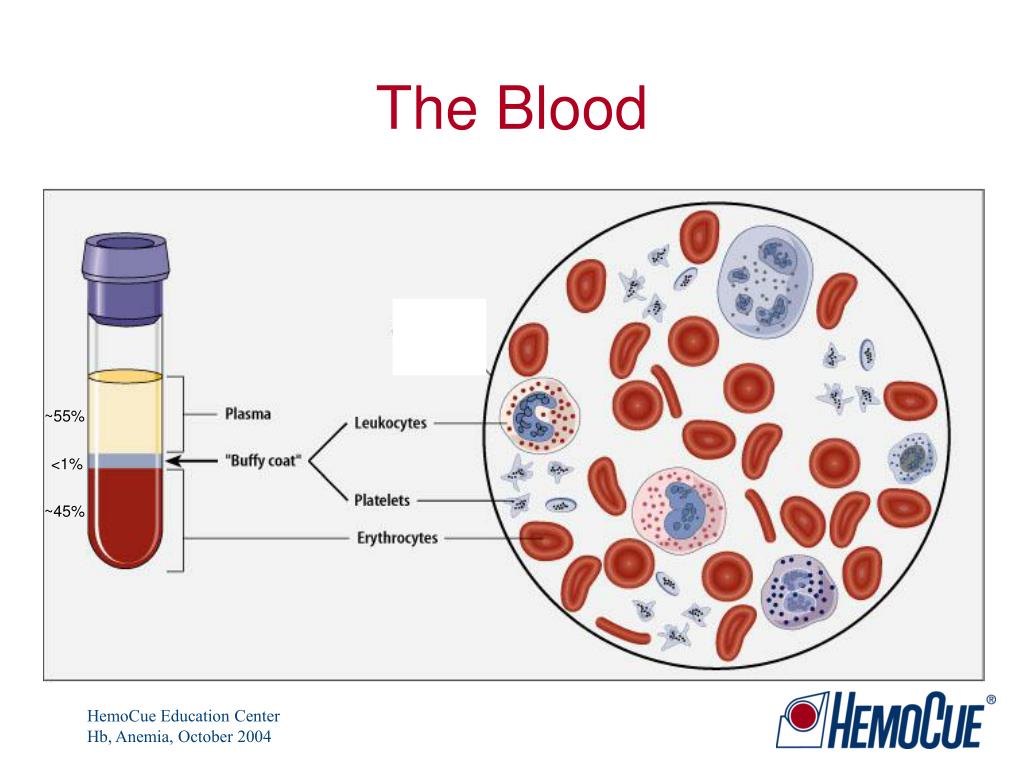 The Blood

~55%
<1%
~45%

Plasma
"Buffy coat"
Leukocytes
Platelets
Erythrocytes

HemoCue Education Center
Hb, Anemia, October 2004

HEMOCUE®